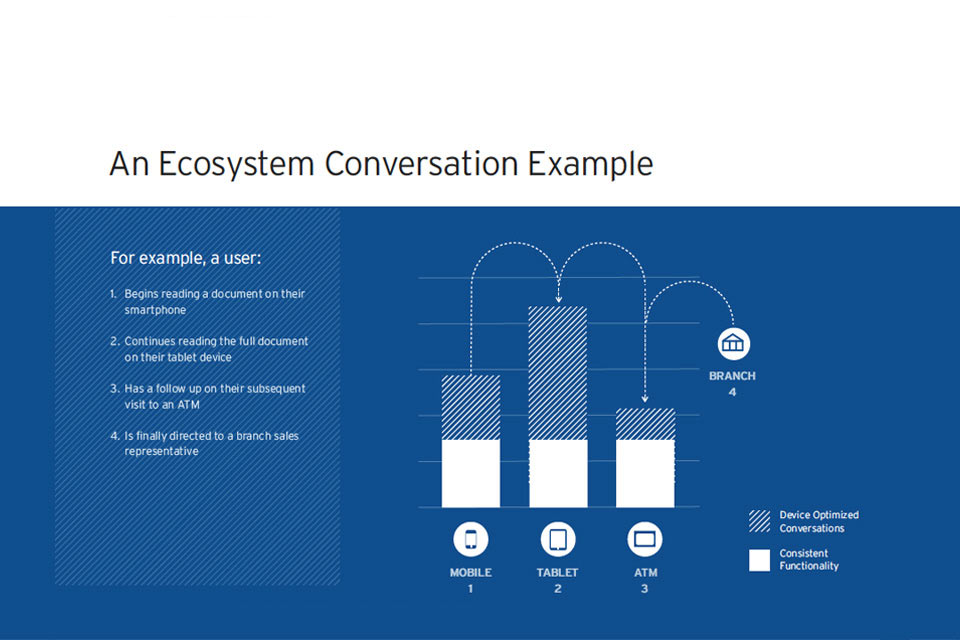 An Ecosystem Conversation Example

For example, a user:

1. Begins reading a document on their smartphone

2. Continues reading the full document on their tablet device

3. Has a follow up on their subsequent visit to an ATM

4. Is finally directed to a branch sales representative

BRANCH
4

MOBILE
1

TABLET
2

ATM
3

Device Optimized Conversations

Consistent Functionality